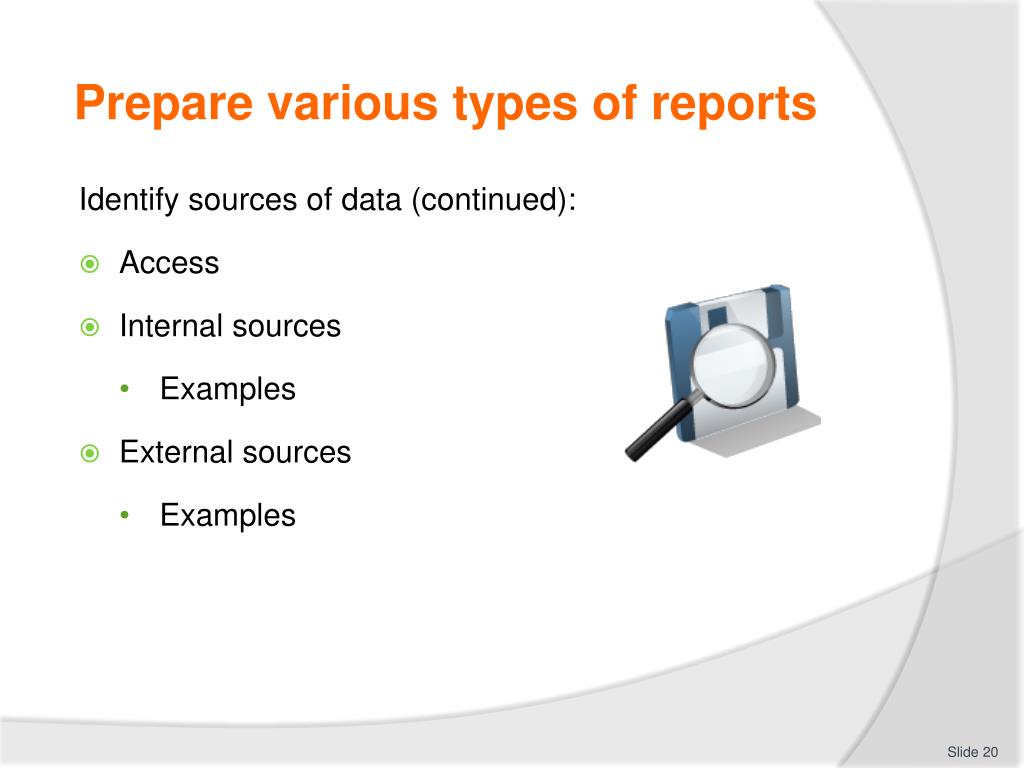 Prepare various types of reports

Identify sources of data (continued):

Access

Internal sources

• Examples

External sources

• Examples

Slide 20